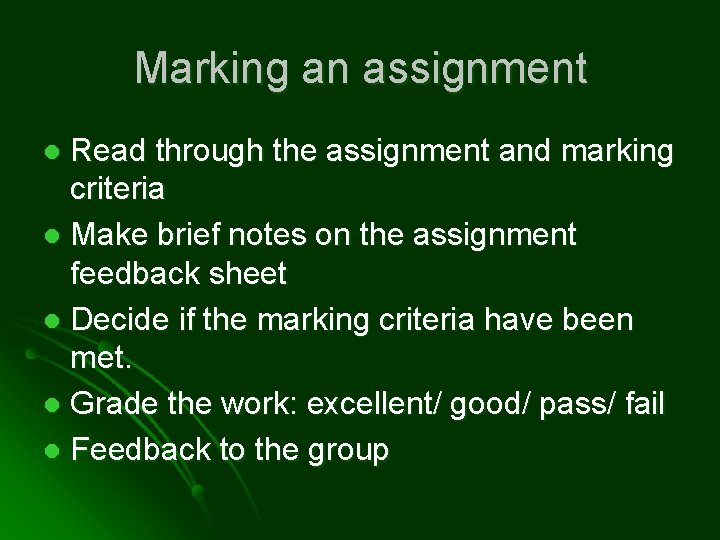 Marking an assignment

• Read through the assignment and marking criteria
• Make brief notes on the assignment feedback sheet
• Decide if the marking criteria have been met.
• Grade the work: excellent/ good/ pass/ fail
• Feedback to the group